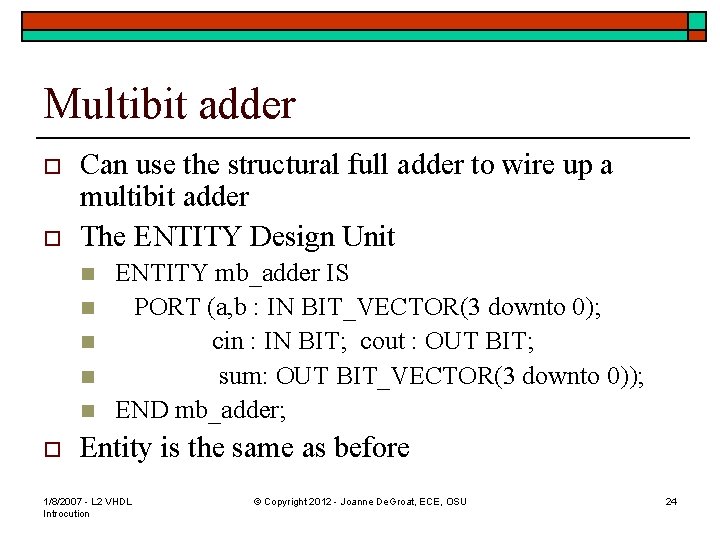 Multibit adder

Can use the structural full adder to wire up a multibit adder

The ENTITY Design Unit

ENTITY mb_adder IS

PORT (a,b : IN BIT_VECTOR(3 downto 0);

cin : IN BIT; cout : OUT BIT;

sum: OUT BIT_VECTOR(3 downto 0));

END mb_adder;

Entity is the same as before

1/8/2007 - L2 VHDL Introcution

© Copyright 2012 - Joanne DeGroat, ECE, OSU

24